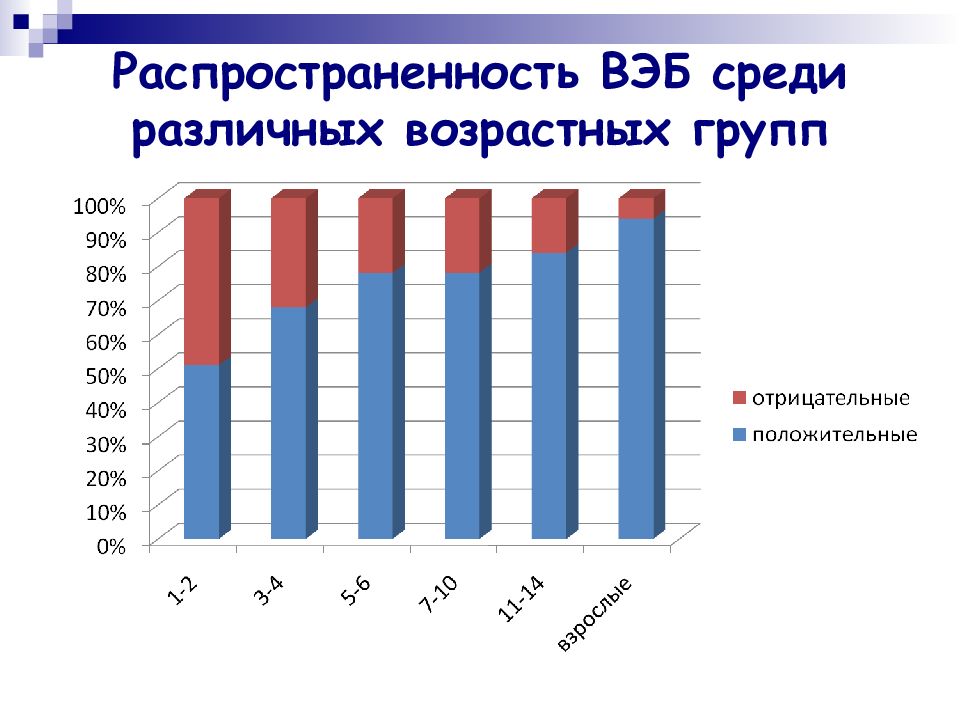 Распространенность ВЭБ среди различных возрастных групп

100%
90%
80%
70%
60%
50%
40%
30%
20%
10%
0%

1-2
3-4
5-6
7-10
11-14
взрослые

отрицательные
положительные